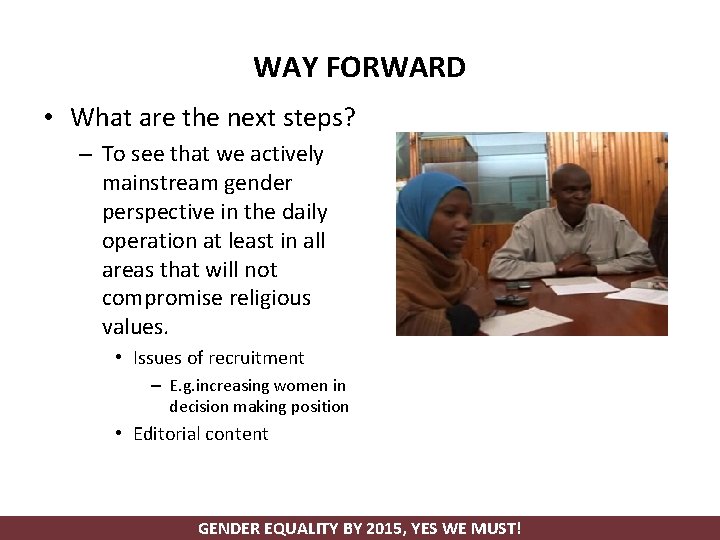 WAY FORWARD

• What are the next steps?

– To see that we actively mainstream gender perspective in the daily operation at least in all areas that will not compromise religious values.

• Issues of recruitment

– E.g.increasing women in decision making position

• Editorial content

GENDER EQUALITY BY 2015, YES WE MUST!